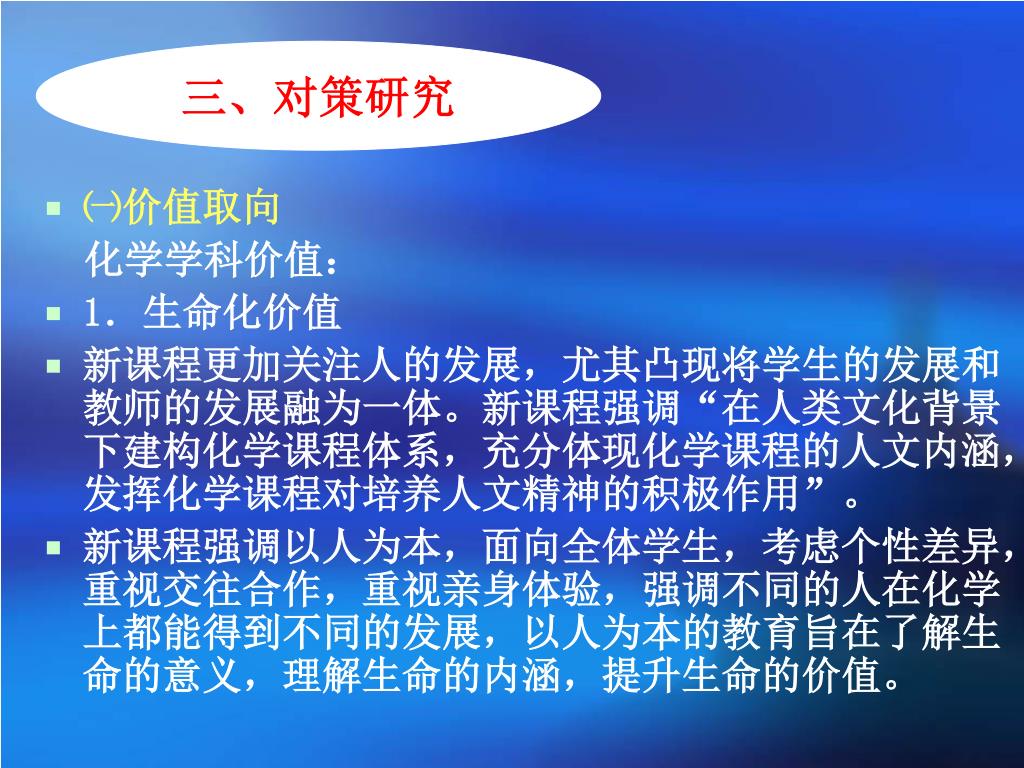 三、对策研究

㈠价值取向

化学学科价值：

1．生命化价值

新课程更加关注人的发展，尤其凸现将学生的发展和教师的发展融为一体。新课程强调“在人类文化背景下建构化学课程体系，充分体现化学课程的人文内涵，发挥化学课程对培养人文精神的积极作用”。

新课程强调以人为本，面向全体学生，考虑个性差异，重视交往合作，重视亲身体验，强调不同的人在化学上都能得到不同的发展，以人为本的教育旨在了解生命的意义，理解生命的内涵，提升生命的价值。